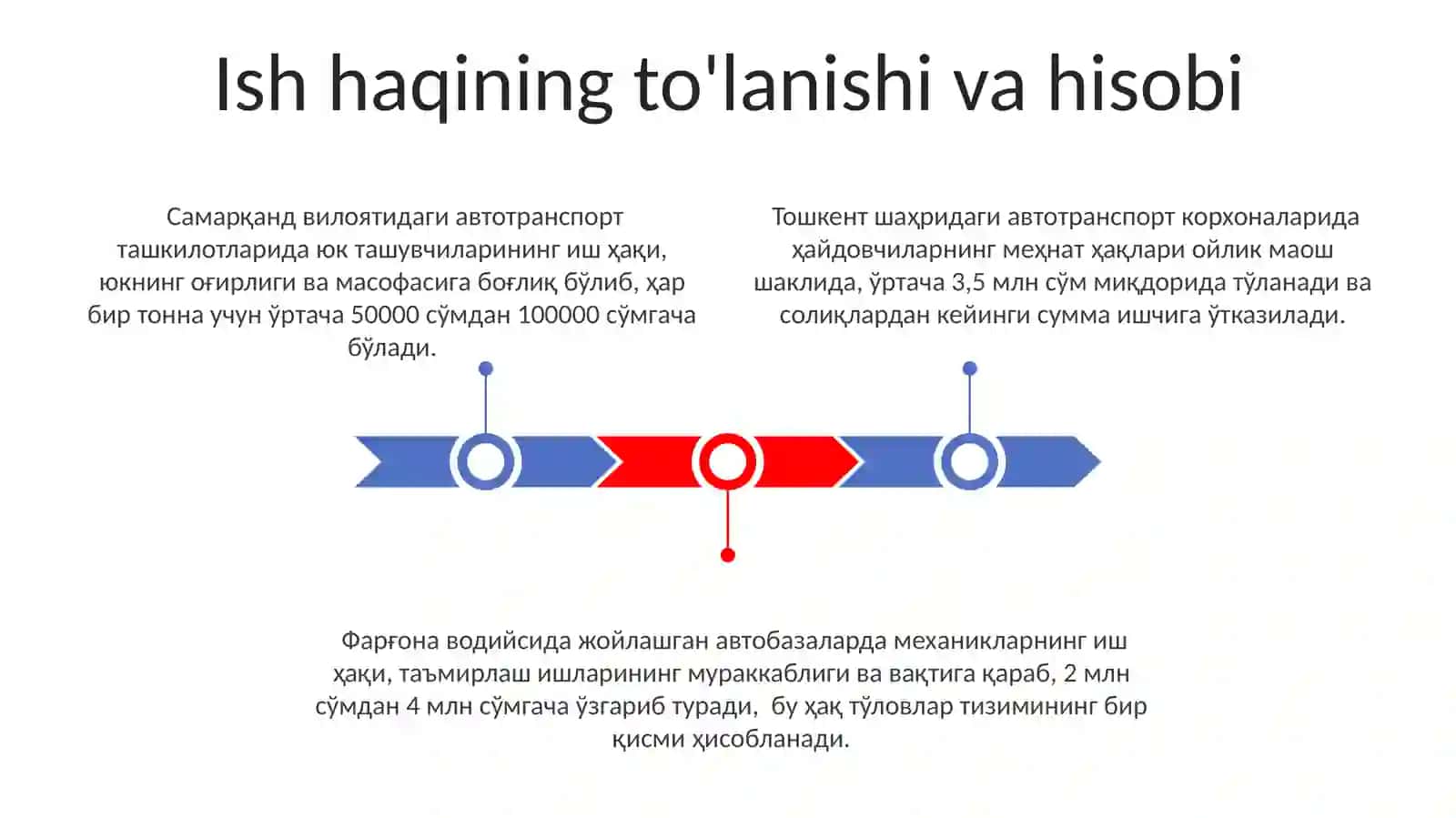 Ish haqining to'lanishi va hisobi

Самарқанд вилоятидаги автотранспорт ташкилотларида юк ташувчиларининг иш ҳақи, юкнинг оғирлиги ва масофасига боғлиқ бўлиб, ҳар бир тонна учун ўртача 50000 сўмдан 100000 сўмгача бўлади.

Тошкент шаҳридаги автотранспорт корхоналарида ҳайдовчиларнинг меҳнат ҳақлари ойлик маош шаклида, ўртача 3,5 млн сўм миқдорида тўланади ва солиқлардан кейинги сумма ишчига ўтказилади.

Фарғона водийсида жойлашган автобазаларда механикларнинг иш ҳақи, таъмирлаш ишларининг мураккаблиги ва вақтига қараб, 2 млн сўмдан 4 млн сўмгача ўзгариб туради, бу ҳақ тўловлар тизимининг бир қисми ҳисобланади.